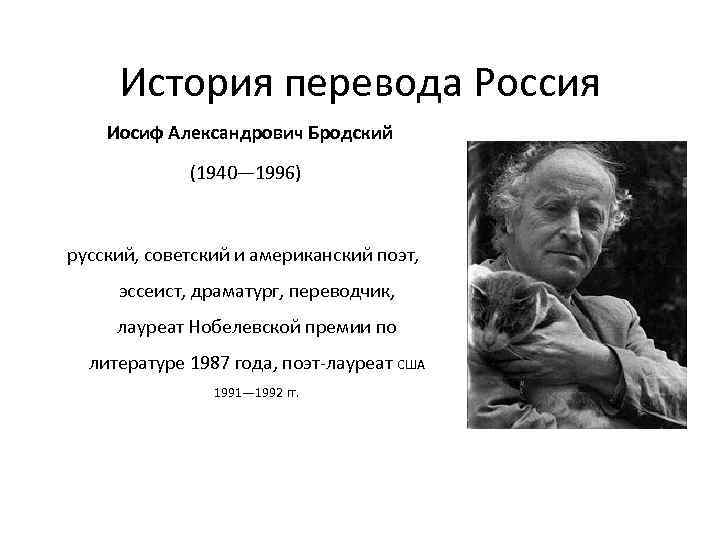 История перевода Россия

Иосиф Александрович Бродский

(1940—1996)

русский, советский и американский поэт, эссеист, драматург, переводчик, лауреат Нобелевской премии по литературе 1987 года, поэт-лауреат США 1991—1992 гг.